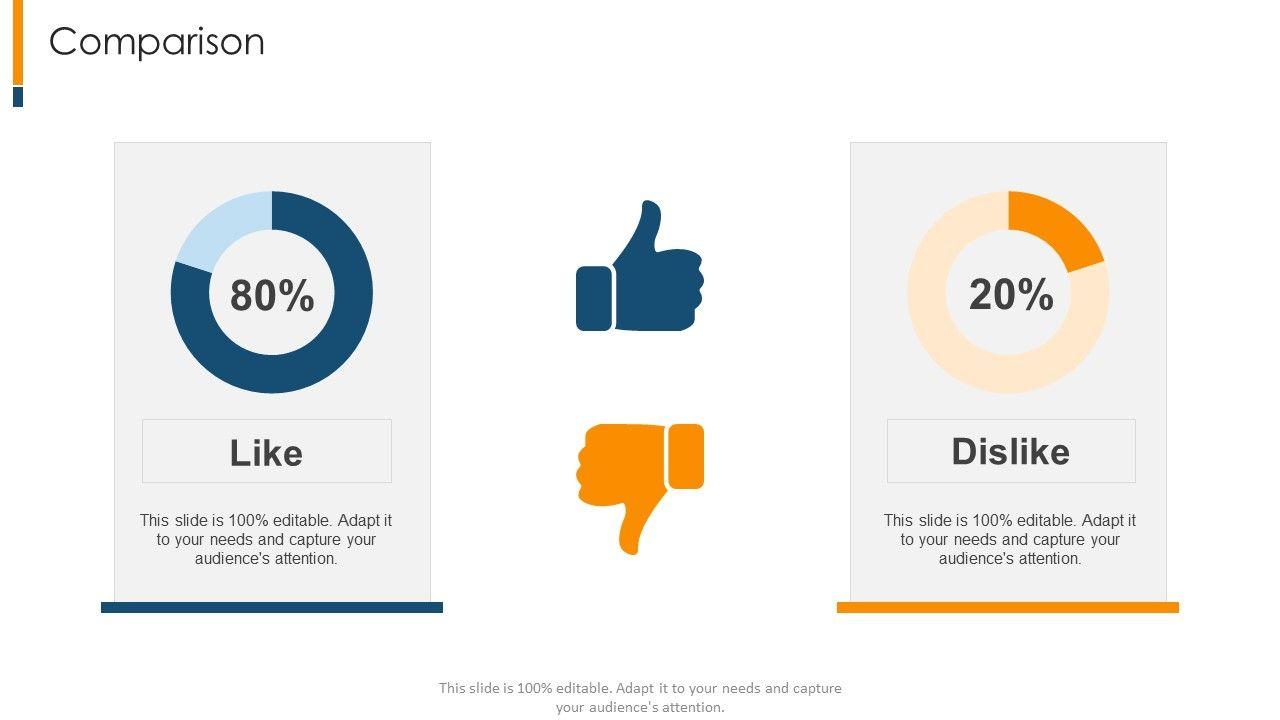 Comparison

80%

Like

This slide is 100% editable. Adapt it to your needs and capture your audience's attention.

20%

Dislike

This slide is 100% editable. Adapt it to your needs and capture your audience's attention.

This slide is 100% editable. Adapt it to your needs and capture your audience's attention.